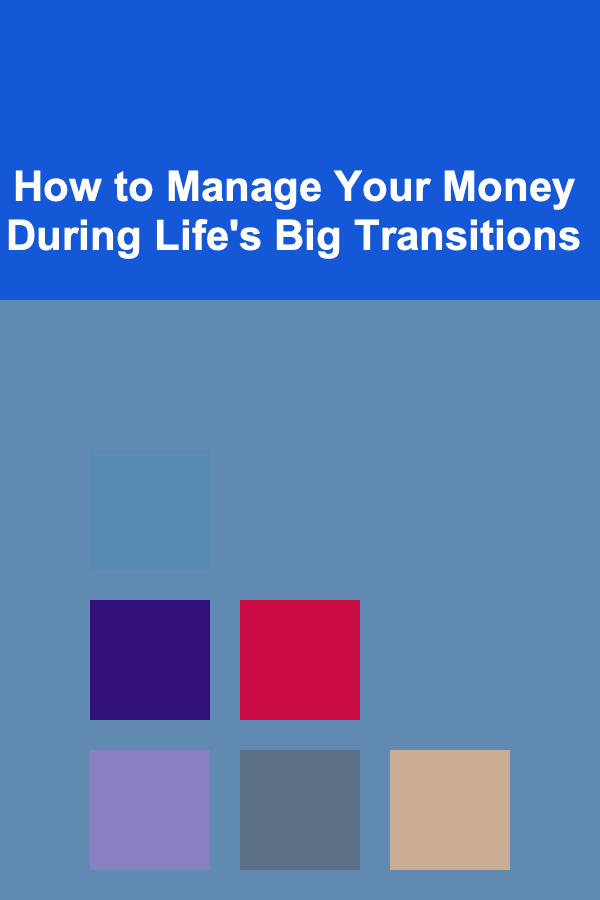 How to Manage Your Money During Life's Big Transitions